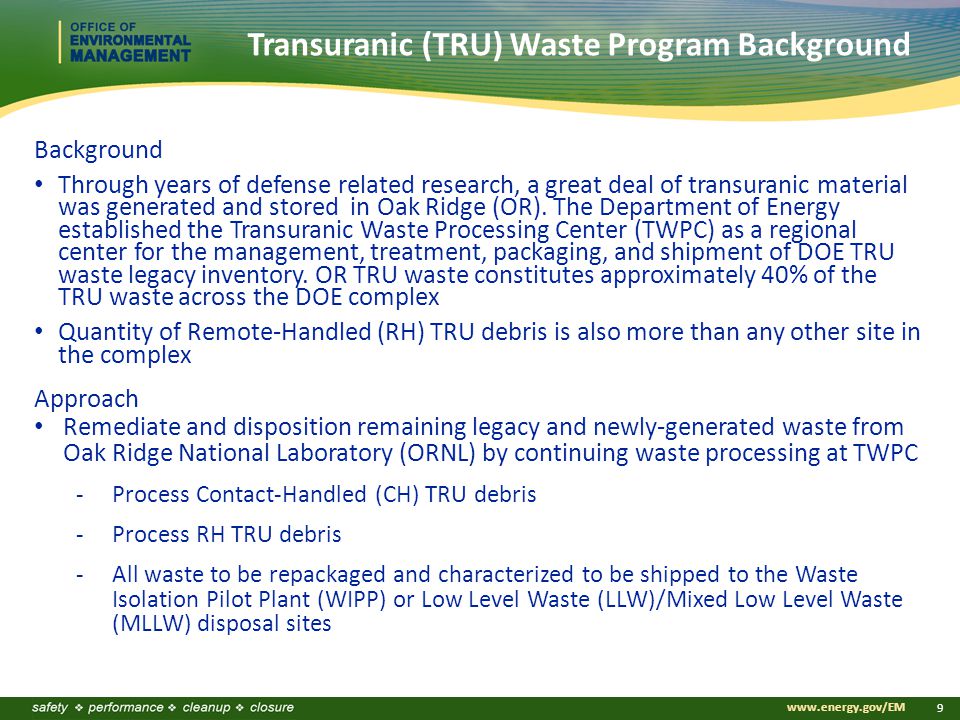 OFFICE OF
ENVIRONMENTAL
MANAGEMENT

Transuranic (TRU) Waste Program Background

Background

• Through years of defense related research, a great deal of transuranic material was generated and stored in Oak Ridge (OR). The Department of Energy established the Transuranic Waste Processing Center (TWPC) as a regional center for the management, treatment, packaging, and shipment of DOE TRU waste legacy inventory. OR TRU waste constitutes approximately 40% of the TRU waste across the DOE complex

• Quantity of Remote-Handled (RH) TRU debris is also more than any other site in the complex

Approach

• Remediate and disposition remaining legacy and newly-generated waste from Oak Ridge National Laboratory (ORNL) by continuing waste processing at TWPC

- Process Contact-Handled (CH) TRU debris

- Process RH TRU debris

- All waste to be repackaged and characterized to be shipped to the Waste Isolation Pilot Plant (WIPP) or Low Level Waste (LLW)/Mixed Low Level Waste (MLLW) disposal sites

safety ❖ performance ❖ cleanup ❖ closure

www.energy.gov/EM 9